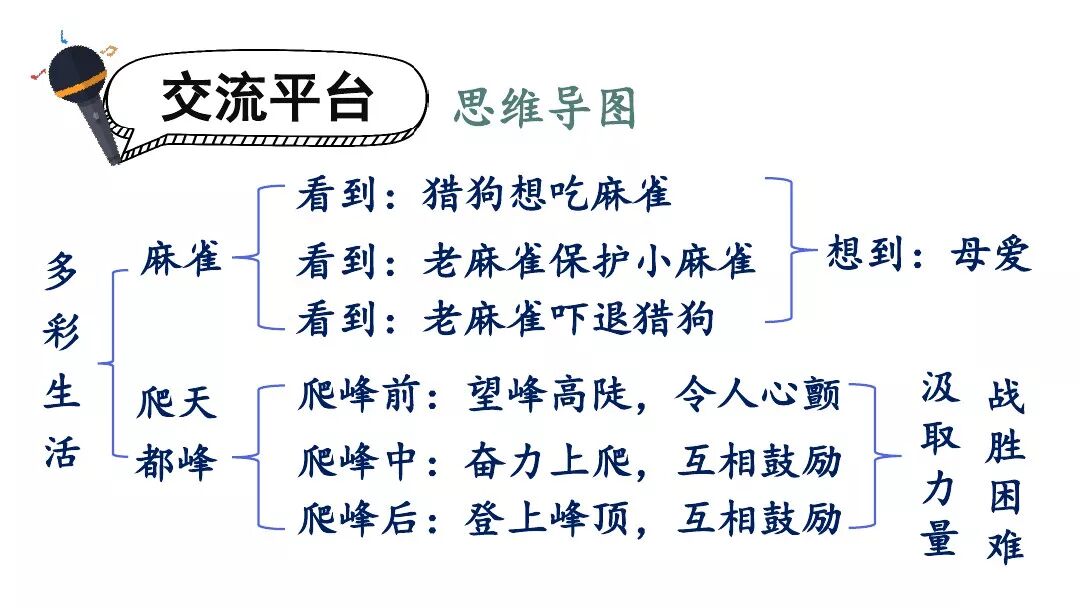 交流平台 思维导图

多彩生活

麻雀
看到：猎狗想吃麻雀
看到：老麻雀保护小麻雀
看到：老麻雀吓退猎狗
想到：母爱

爬天都峰
爬峰前：望峰高陡，令人心颤
爬峰中：奋力上爬，互相鼓励
爬峰后：登上峰顶，互相鼓励
汲取力量
战胜困难